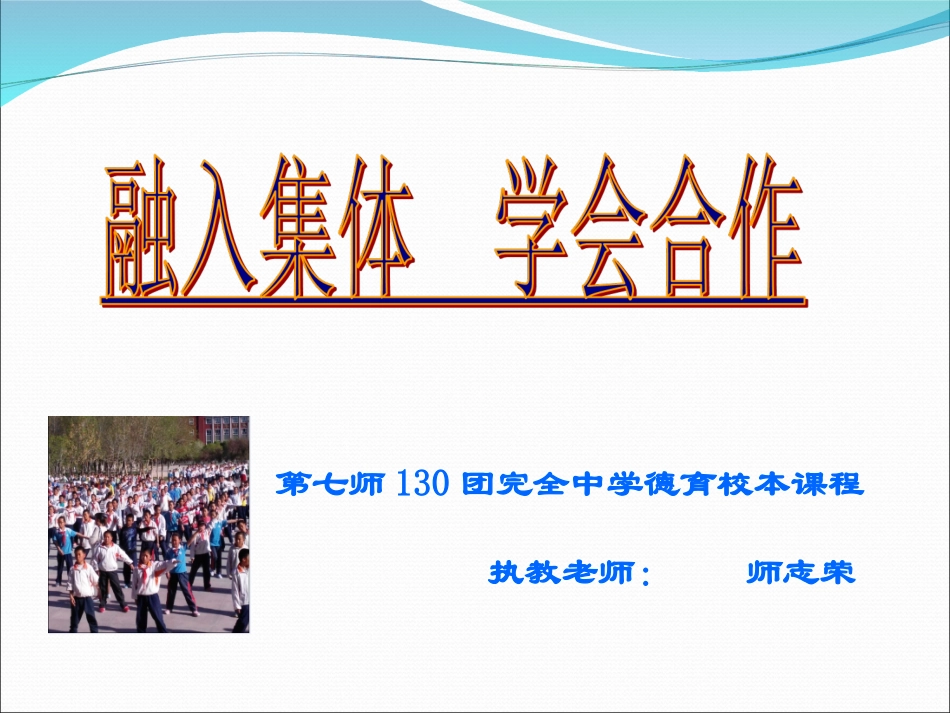 融入集体　学会合作

第七师 130 团完全中学德育校本课程

执教老师：　　师志荣